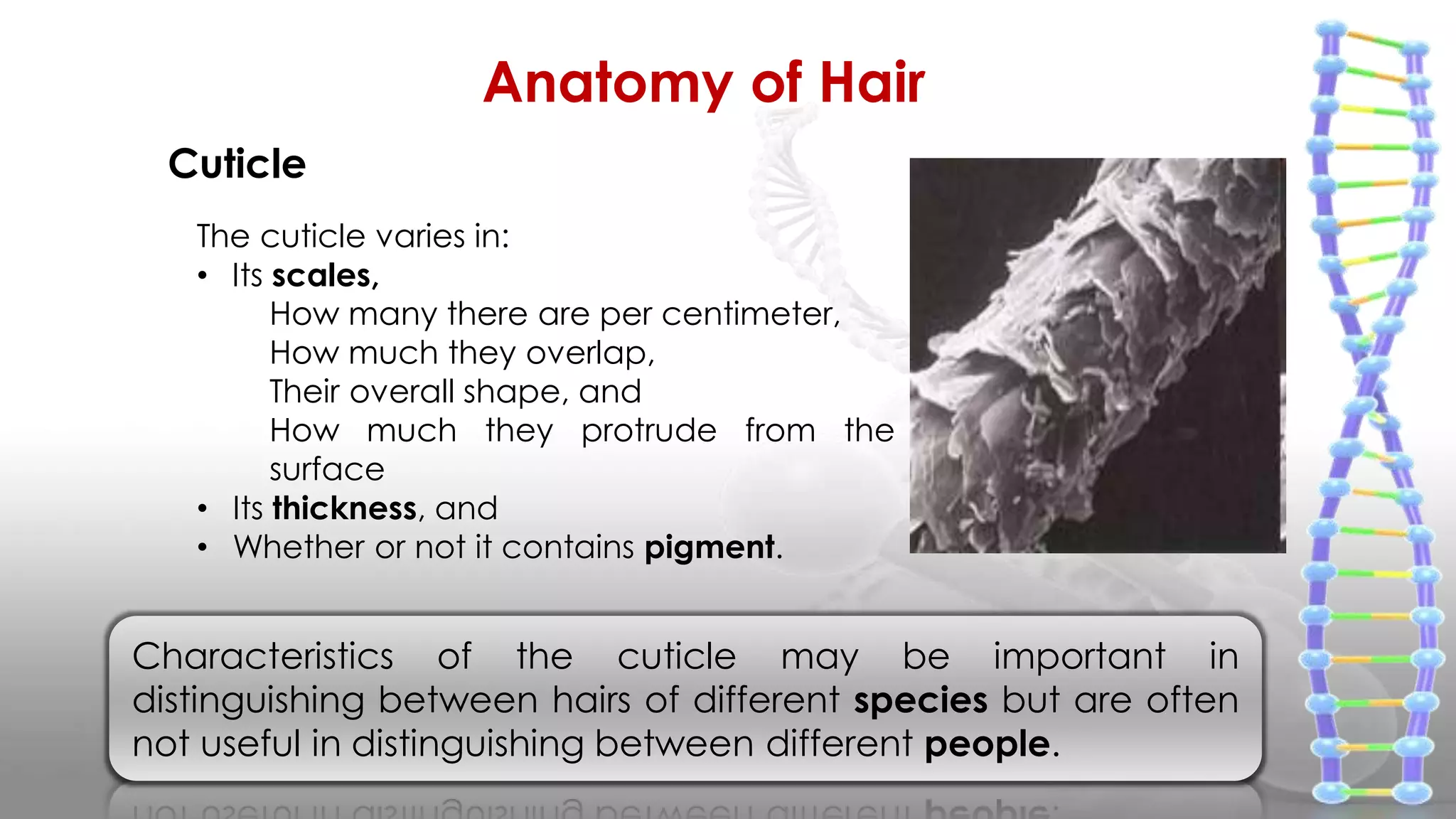 Anatomy of Hair

Cuticle

The cuticle varies in:
• Its scales,
How many there are per centimeter,
How much they overlap,
Their overall shape, and
How much they protrude from the surface
• Its thickness, and
• Whether or not it contains pigment.

Characteristics of the cuticle may be important in distinguishing between hairs of different species but are often not useful in distinguishing between different people.